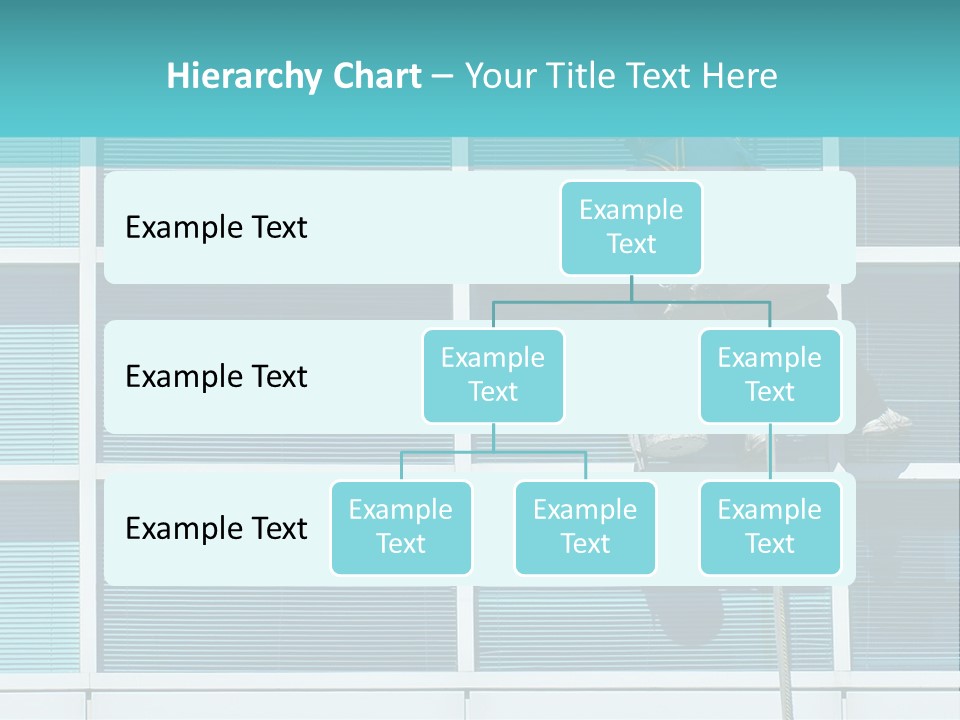 Hierarchy Chart – Your Title Text Here

Example Text

Example Text

Example Text

Example Text

Example Text

Example Text

Example Text

Example Text

Example Text